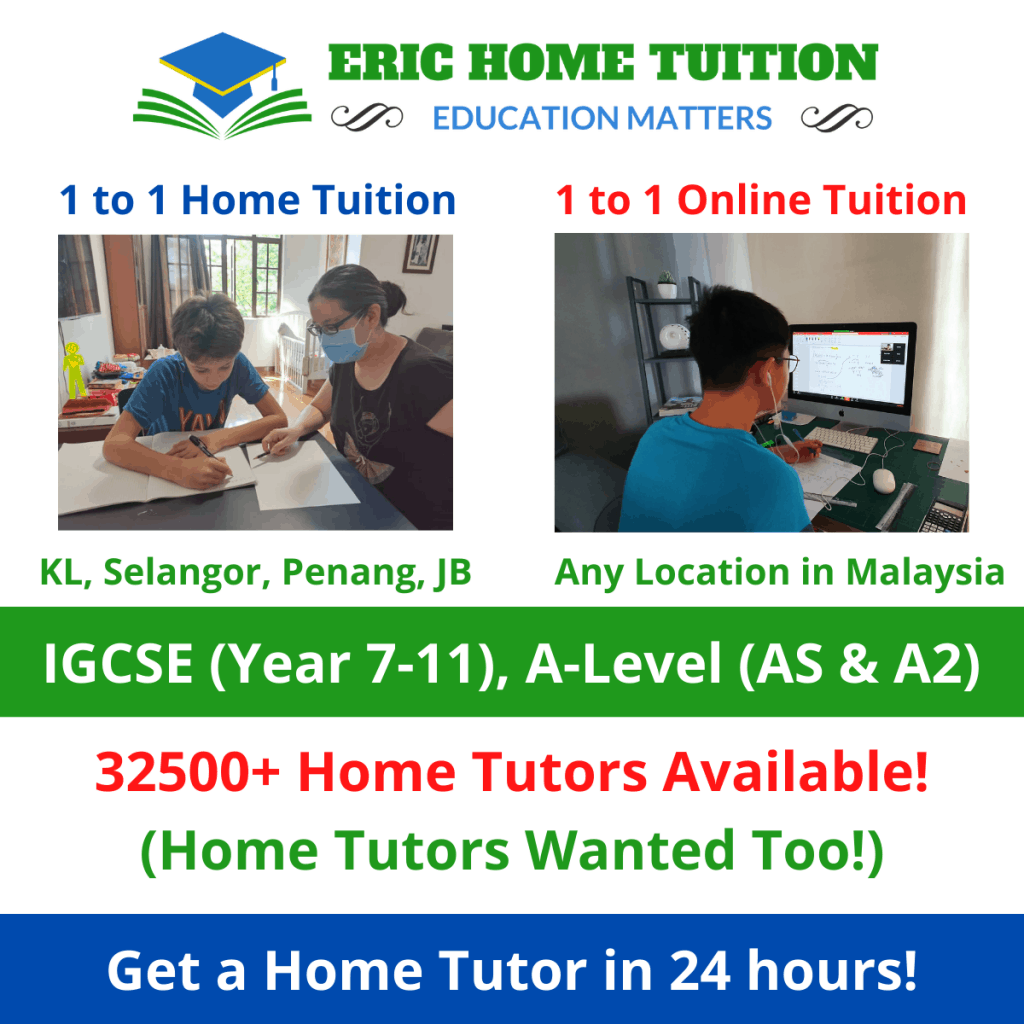 ERIC HOME TUITION
EDUCATION MATTERS

1 to 1 Home Tuition

KL, Selangor, Penang, JB

1 to 1 Online Tuition

Any Location in Malaysia

IGCSE (Year 7-11), A-Level (AS & A2)

32500+ Home Tutors Available!
(Home Tutors Wanted Too!)

Get a Home Tutor in 24 hours!